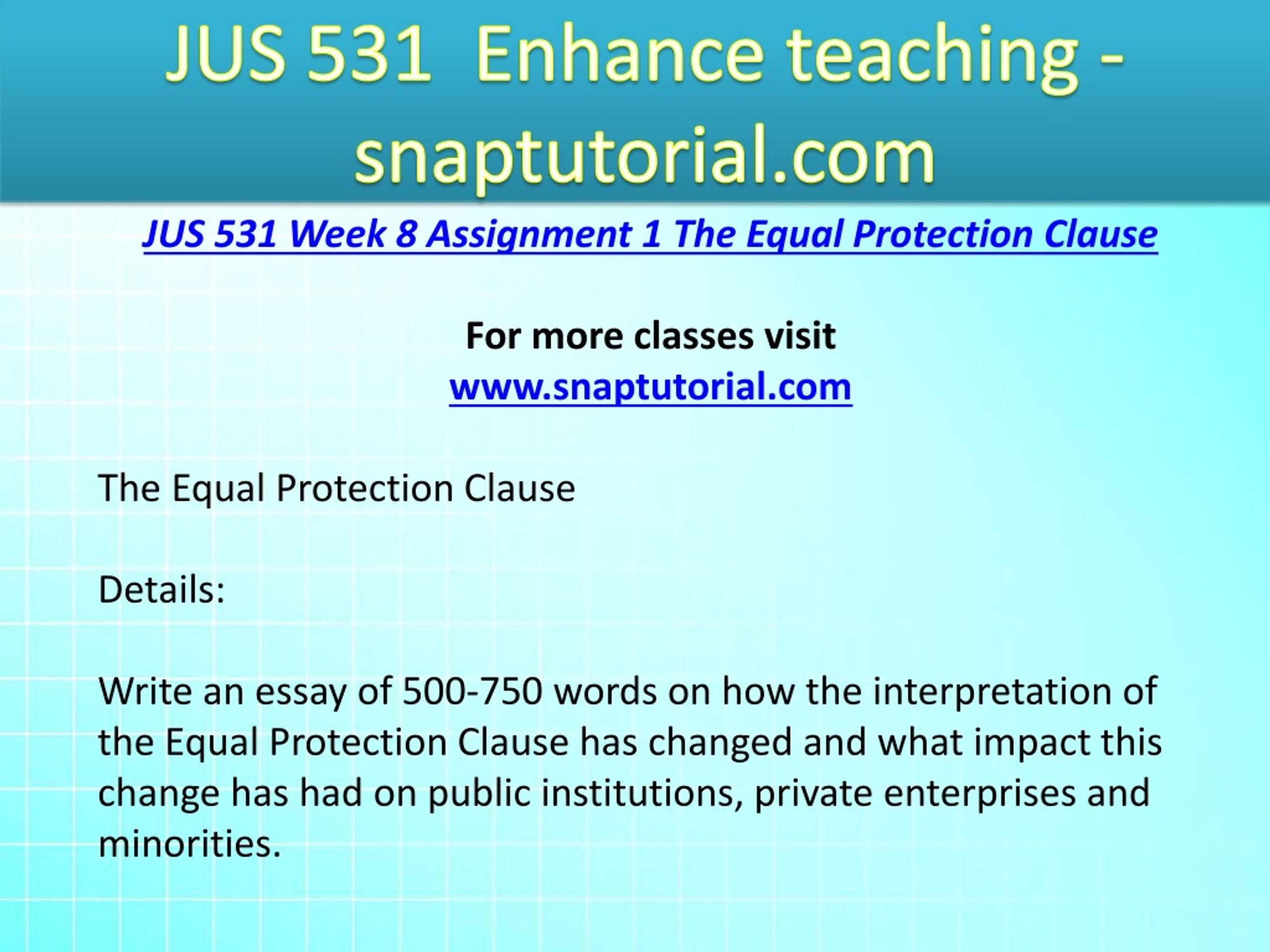 JUS 531 Enhance teaching - snaptutorial.com

JUS 531 Week 8 Assignment 1 The Equal Protection Clause

For more classes visit
www.snaptutorial.com

The Equal Protection Clause

Details:

Write an essay of 500-750 words on how the interpretation of the Equal Protection Clause has changed and what impact this change has had on public institutions, private enterprises and minorities.